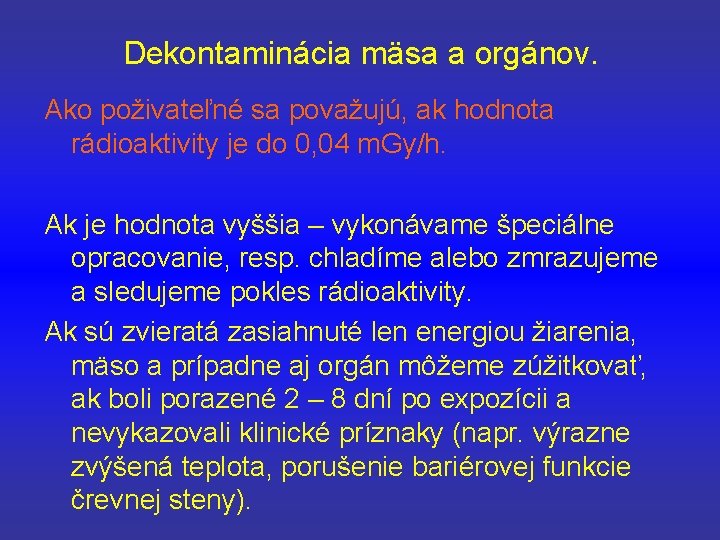 Dekontaminácia mäsa a orgánov.

Ako poživateľné sa považujú, ak hodnota rádioaktivity je do 0,04 mGy/h.

Ak je hodnota vyššia – vykonávame špeciálne opracovanie, resp. chladíme alebo zmrazujeme a sledujeme pokles rádioaktivity.

Ak sú zvieratá zasiahnuté len energiou žiarenia, mäso a prípadne aj orgán môžeme zúžitkovať, ak boli porazené 2 – 8 dní po expozícii a nevykazovali klinické príznaky (napr. výrazne zvýšená teplota, porušenie bariérovej funkcie črevnej steny).